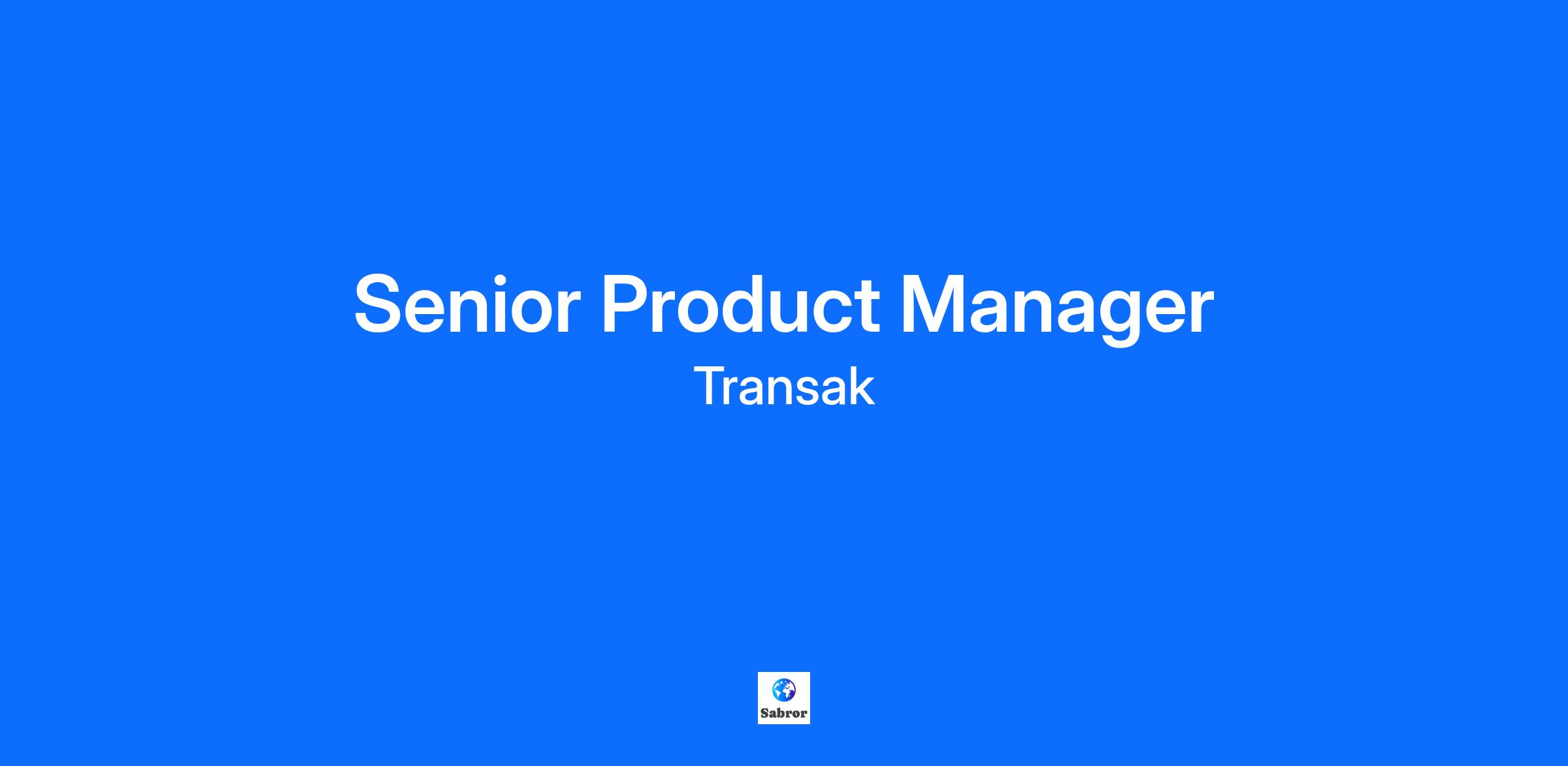 Senior Product Manager

Transak

Sabror